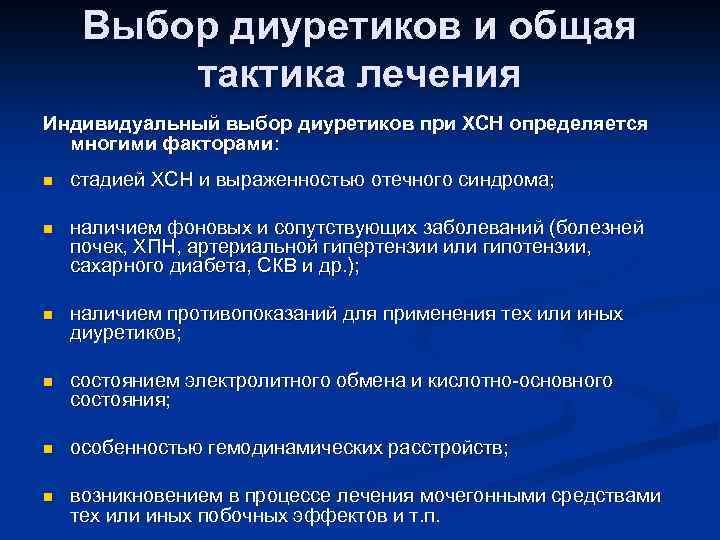 Выбор диуретиков и общая тактика лечения

Индивидуальный выбор диуретиков при ХСН определяется многими факторами:

- стадией ХСН и выраженностью отечного синдрома;
- наличием фоновых и сопутствующих заболеваний (болезней почек, ХПН, артериальной гипертензии или гипотензии, сахарного диабета, СКВ и др.);
- наличием противопоказаний для применения тех или иных диуретиков;
- состоянием электролитного обмена и кислотно-основного состояния;
- особенностью гемодинамических расстройств;
- возникновением в процессе лечения мочегонными средствами тех или иных побочных эффектов и т.п.